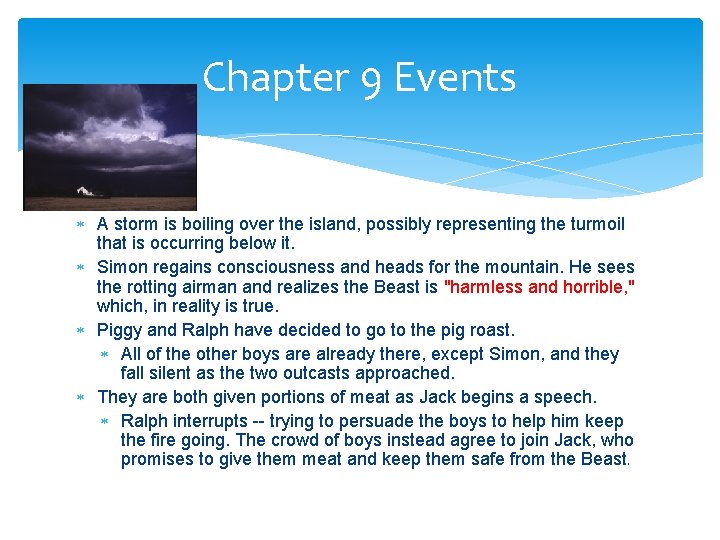 Chapter 9 Events

* A storm is boiling over the island, possibly representing the turmoil that is occurring below it.
* Simon regains consciousness and heads for the mountain. He sees the rotting airman and realizes the Beast is "harmless and horrible," which, in reality is true.
* Piggy and Ralph have decided to go to the pig roast.
  * All of the other boys are already there, except Simon, and they fall silent as the two outcasts approached.
* They are both given portions of meat as Jack begins a speech.
  * Ralph interrupts -- trying to persuade the boys to help him keep the fire going. The crowd of boys instead agree to join Jack, who promises to give them meat and keep them safe from the Beast.